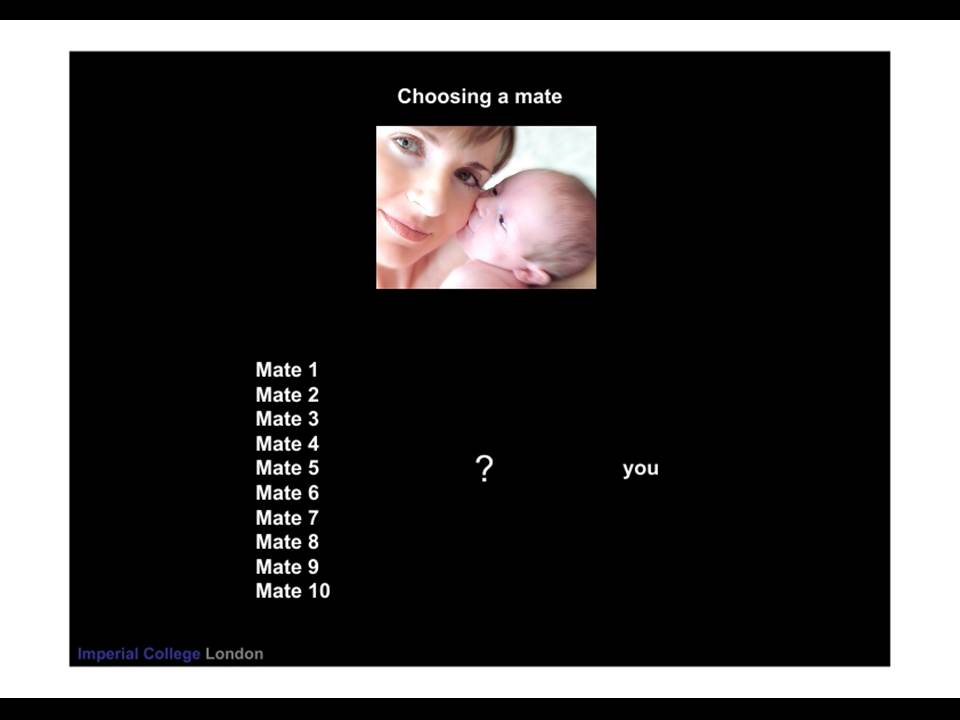 Choosing a mate

Mate 1
Mate 2
Mate 3
Mate 4
Mate 5
Mate 6
Mate 7
Mate 8
Mate 9
Mate 10

?

you

Imperial College London